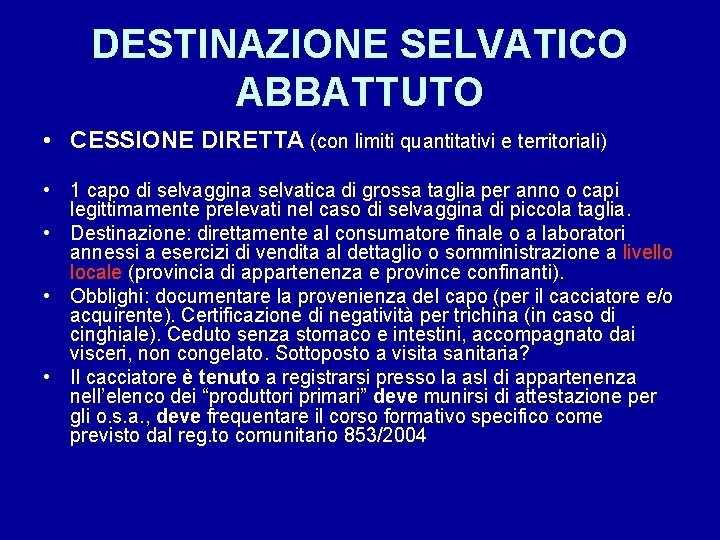 DESTINAZIONE SELVATICO ABBATTUTO

• CESSIONE DIRETTA (con limiti quantitativi e territoriali)

• 1 capo di selvaggina selvatica di grossa taglia per anno o capi legittimamente prelevati nel caso di selvaggina di piccola taglia.

• Destinazione: direttamente al consumatore finale o a laboratori annessi a esercizi di vendita al dettaglio o somministrazione a livello locale (provincia di appartenenza e province confinanti).

• Obblighi: documentare la provenienza del capo (per il cacciatore e/o acquirente). Certificazione di negatività per trichina (in caso di cinghiale). Ceduto senza stomaco e intestini, accompagnato dai visceri, non congelato. Sottoposto a visita sanitaria?

• Il cacciatore è tenuto a registrarsi presso la asl di appartenenza nell'elenco dei "produttori primari" deve munirsi di attestazione per gli o.s.a., deve frequentare il corso formativo specifico come previsto dal reg.to comunitario 853/2004